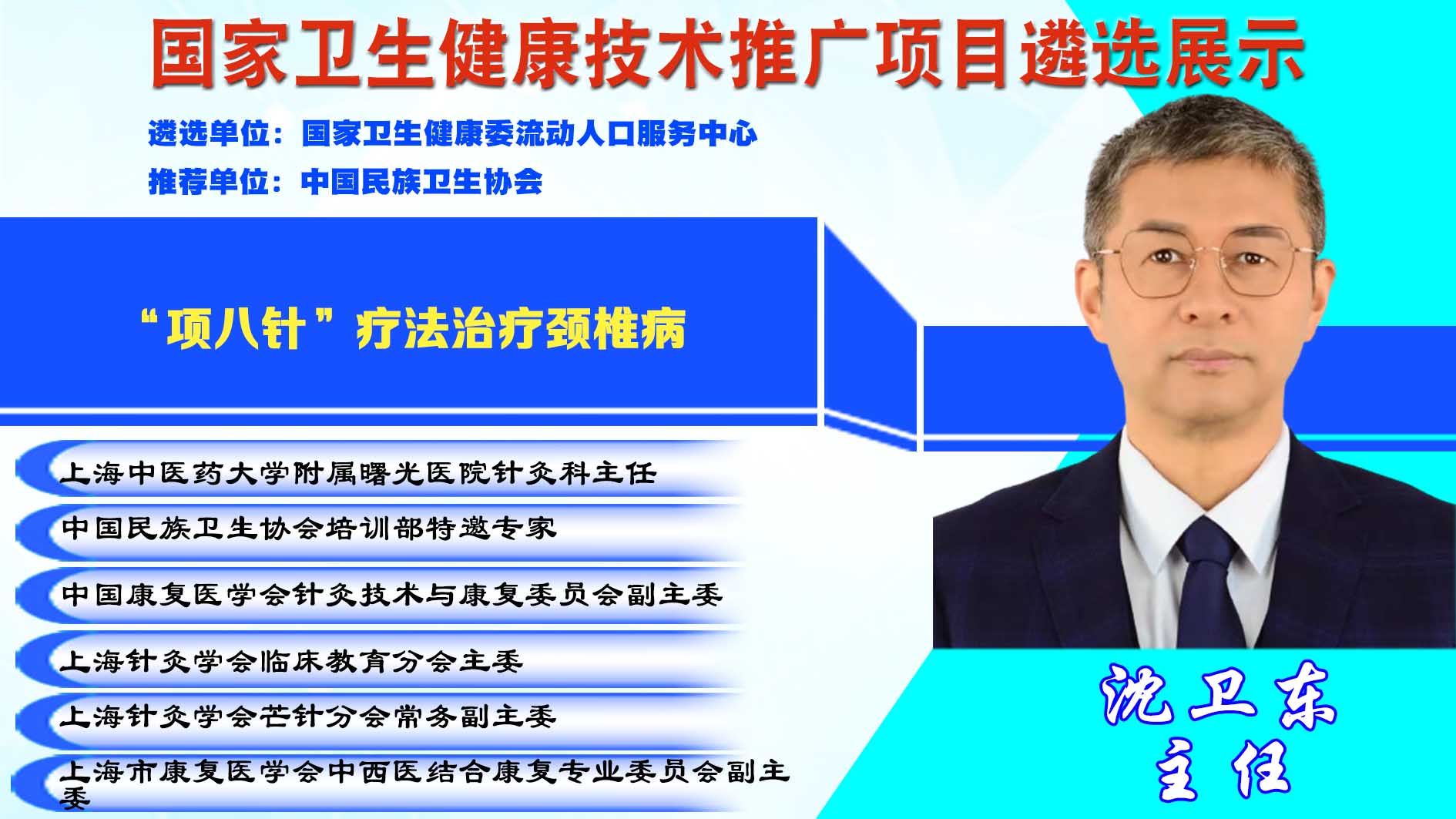 国家卫生健康技术推广项目遴选展示

遴选单位：国家卫生健康委流动人口服务中心

推荐单位：中国民族卫生协会

“项八针”疗法治疗颈椎病

上海中医药大学附属曙光医院针灸科主任

中国民族卫生协会培训部特邀专家

中国康复医学会针灸技术与康复委员会副主委

上海针灸学会临床教育分会主委

上海针灸学会芒针分会常务副主委

上海市康复医学会中西医结合康复专业委员会副主委

沈卫东
主任